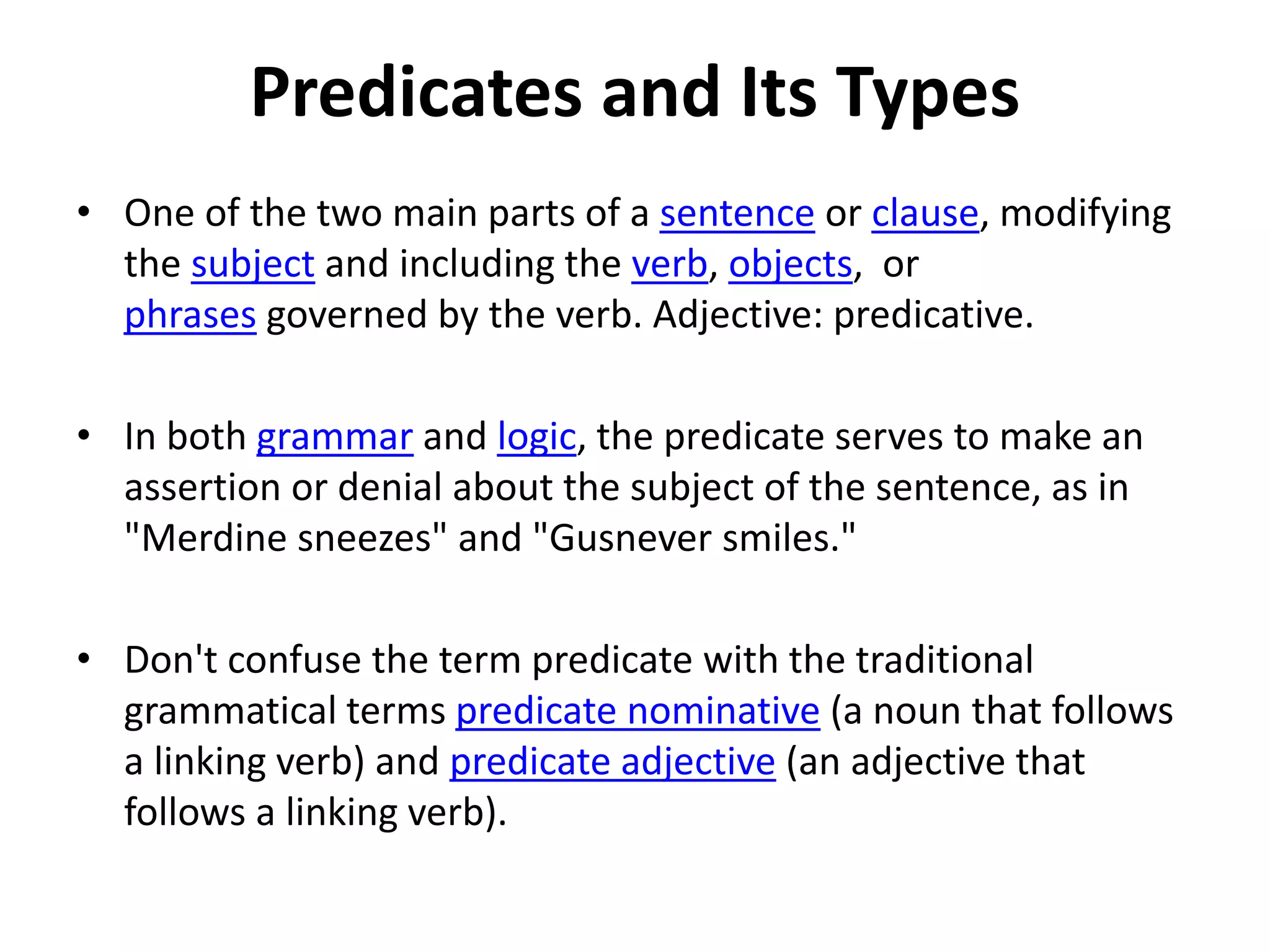 Predicates and Its Types

• One of the two main parts of a sentence or clause, modifying the subject and including the verb, objects, or phrases governed by the verb. Adjective: predicative.

• In both grammar and logic, the predicate serves to make an assertion or denial about the subject of the sentence, as in "Merdine sneezes" and "Gusnever smiles."

• Don't confuse the term predicate with the traditional grammatical terms predicate nominative (a noun that follows a linking verb) and predicate adjective (an adjective that follows a linking verb).